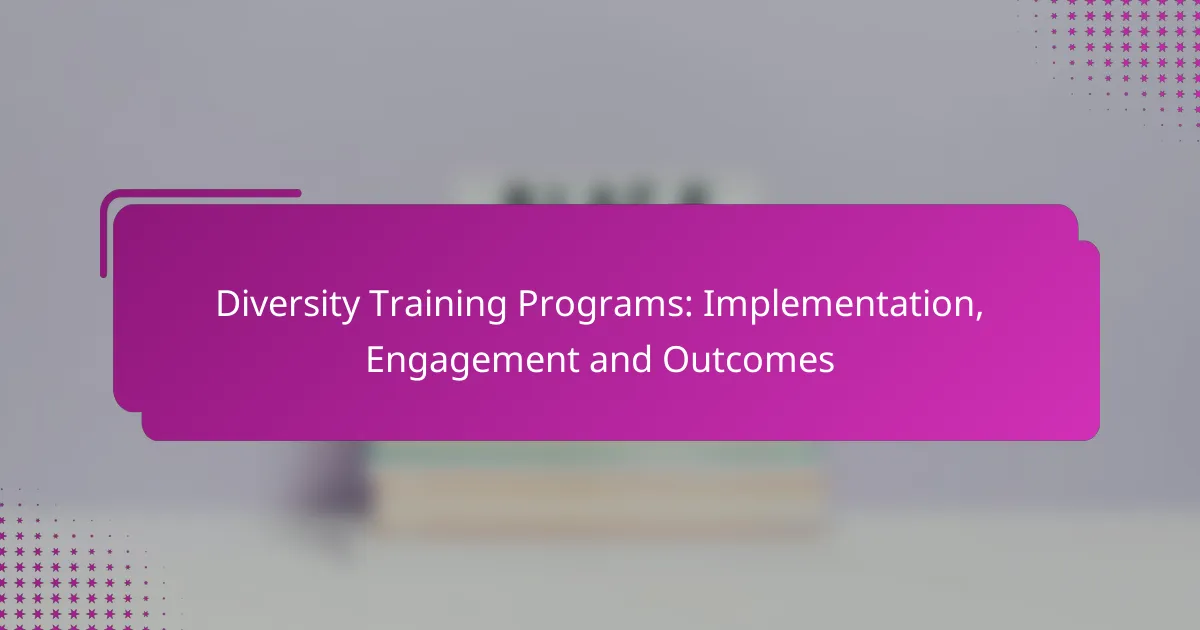 Diversity Training Programs: Implementation, Engagement and Outcomes